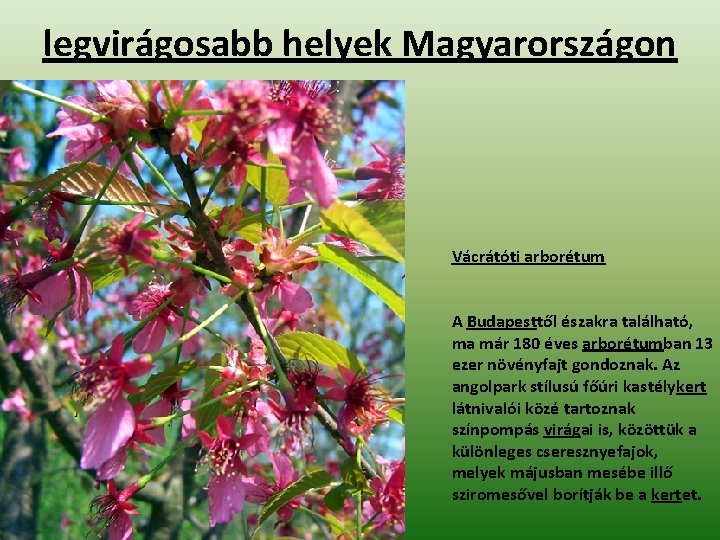 legvirágosabb helyek Magyarországon

Vácrátóti arborétum

A Budapesttől északra található, ma már 180 éves arborétumban 13 ezer növényfajt gondoznak. Az angolpark stílusú főúri kastélykert látnivalói közé tartoznak színpompás virágai is, közöttük a különleges cseresznyefajok, melyek májusban mesébe illő sziromesővel borítják be a kertet.